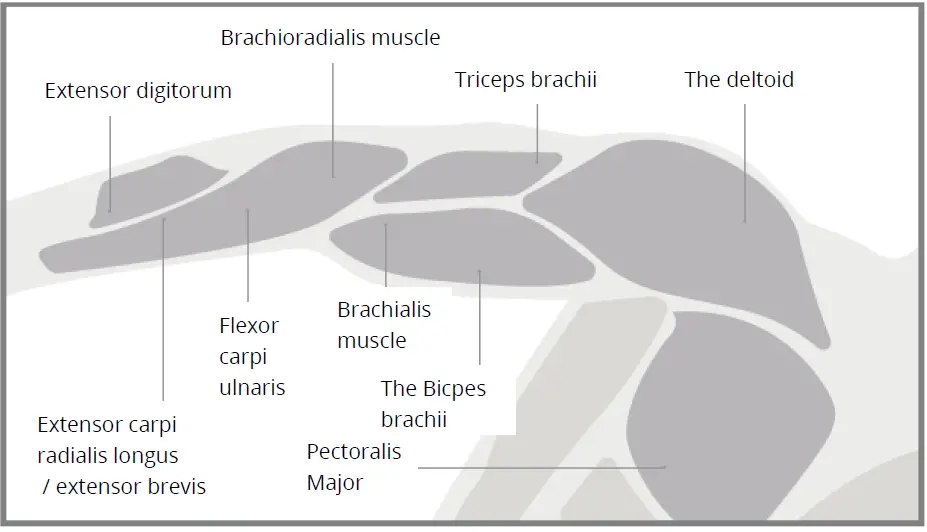 Brachioradialis muscle

Extensor digitorum

Triceps brachii

The deltoid

Flexor carpi ulnaris

Brachialis muscle

The Bicpes brachii

Extensor carpi radialis longus / extensor brevis

Pectoralis Major